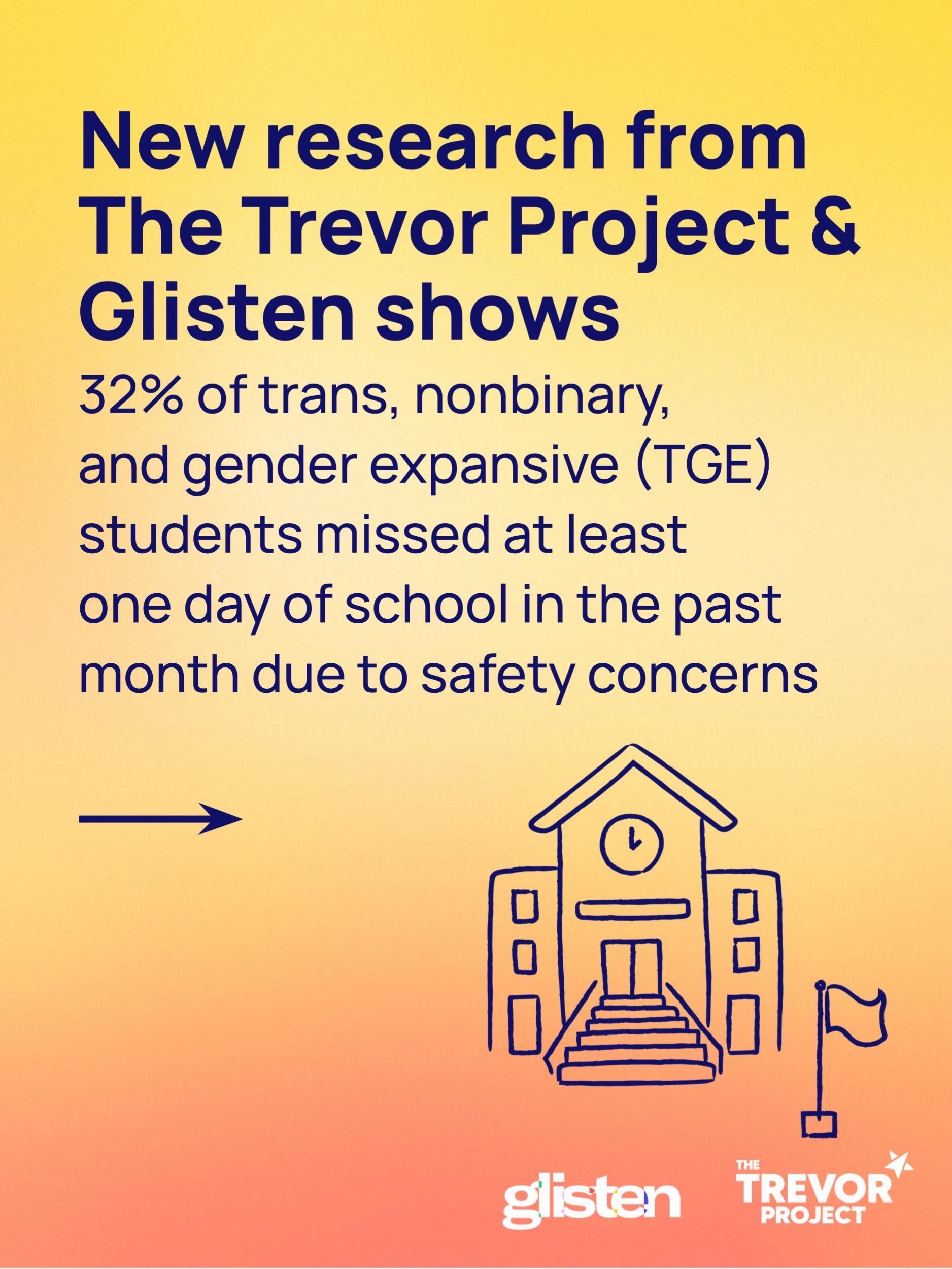 New research from The Trevor Project & Glisten shows

32% of trans, nonbinary, and gender expansive (TGE) students missed at least one day of school in the past month due to safety concerns

glisten

THE TREVOR PROJECT